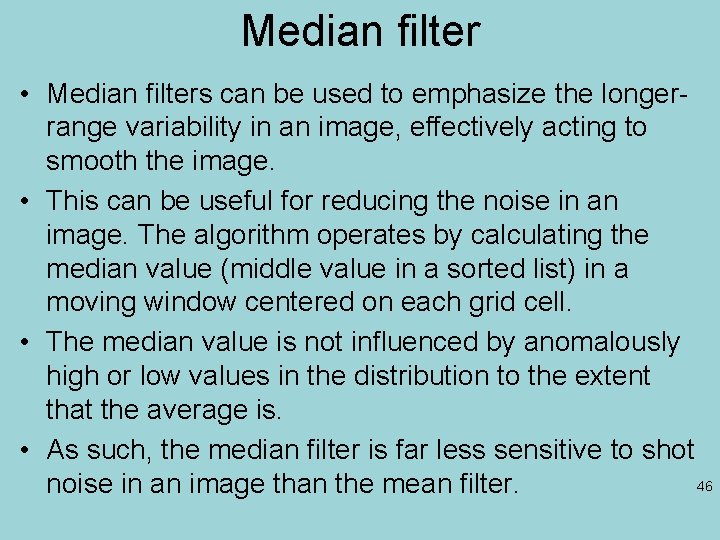 Median filter

• Median filters can be used to emphasize the longer-range variability in an image, effectively acting to smooth the image.

• This can be useful for reducing the noise in an image. The algorithm operates by calculating the median value (middle value in a sorted list) in a moving window centered on each grid cell.

• The median value is not influenced by anomalously high or low values in the distribution to the extent that the average is.

• As such, the median filter is far less sensitive to shot noise in an image than the mean filter.

46